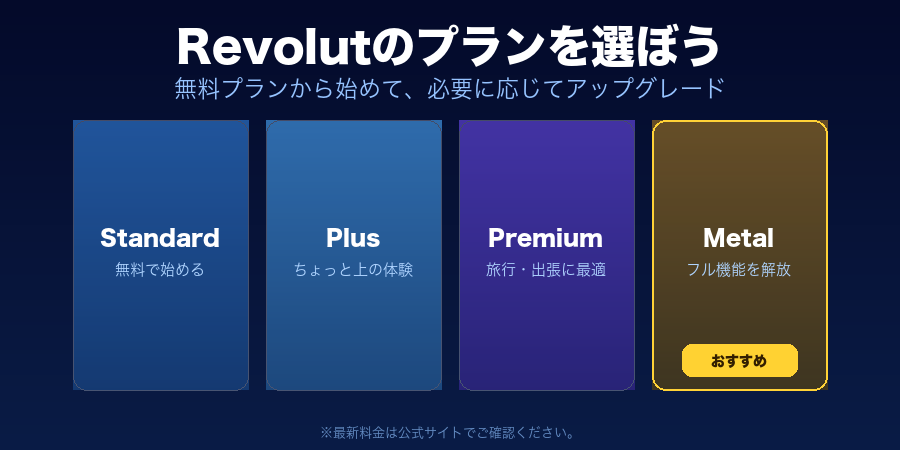 Revolutのプランを選ぼう
無料プランから始めて、必要に応じてアップグレード

Standard
無料で始める

Plus
ちょっと上の体験

Premium
旅行・出張に最適

Metal
フル機能を解放
おすすめ

※最新料金は公式サイトでご確認ください。